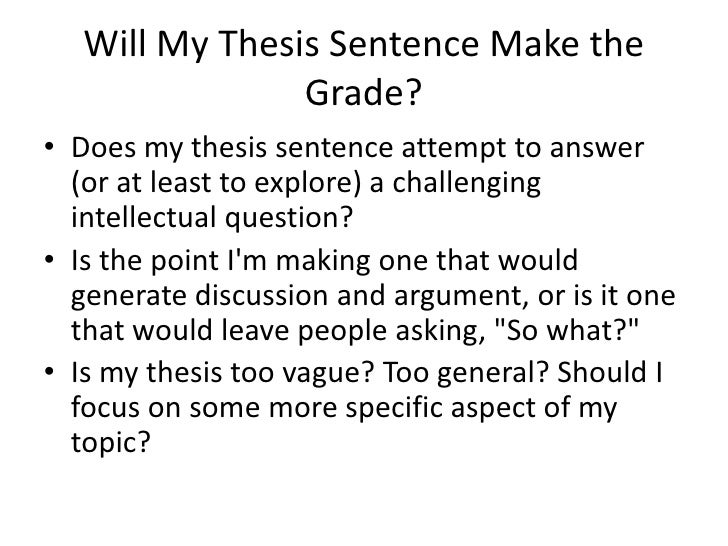 Will My Thesis Sentence Make the Grade?

• Does my thesis sentence attempt to answer (or at least to explore) a challenging intellectual question?
• Is the point I'm making one that would generate discussion and argument, or is it one that would leave people asking, "So what?"
• Is my thesis too vague? Too general? Should I focus on some more specific aspect of my topic?